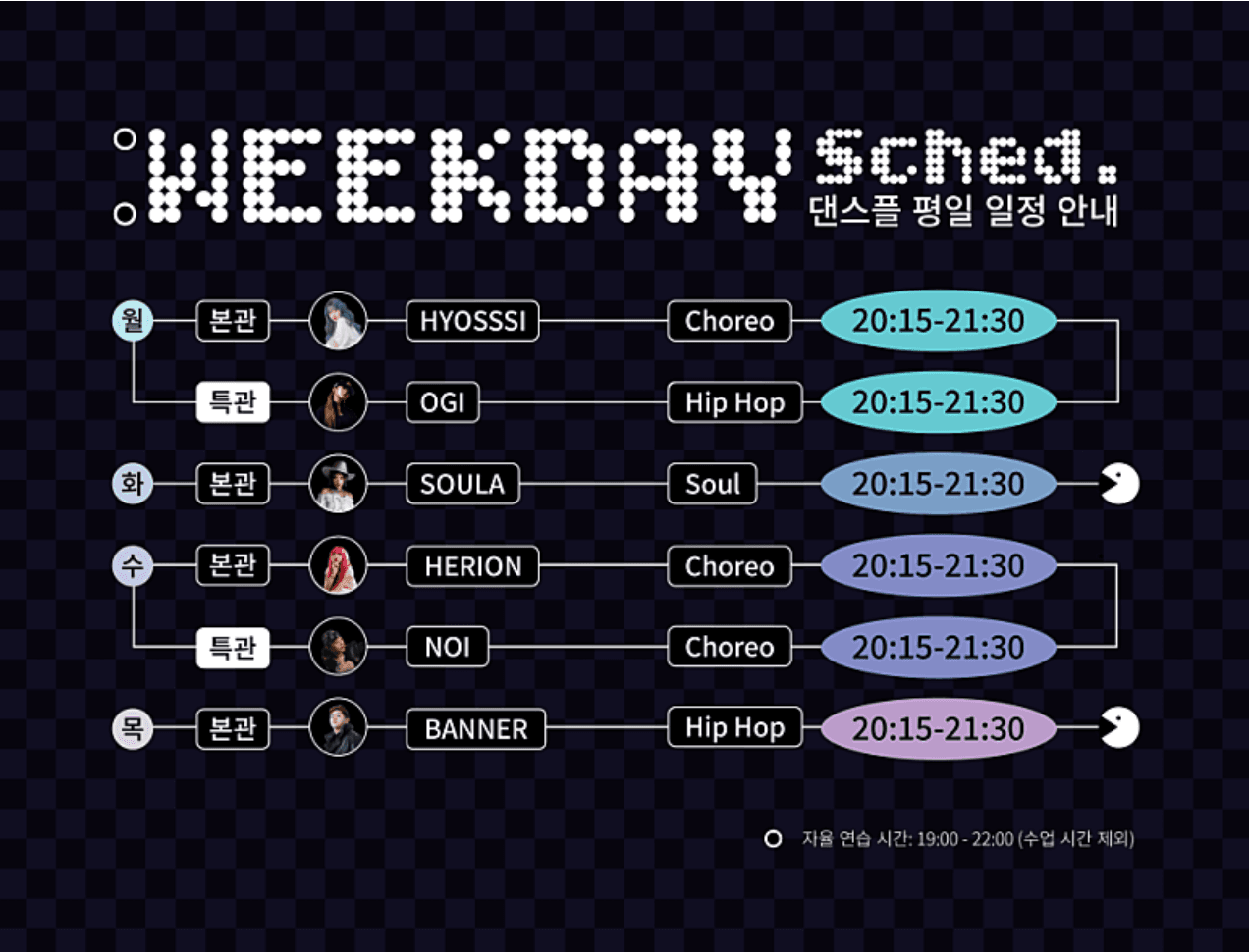 WEEKDAY Sched.
댄스플 평일 일정 안내

월 본관 HYOSSSI Choreo 20:15-21:30
특관 OGI Hip Hop 20:15-21:30

화 본관 SOULA Soul 20:15-21:30

수 본관 HERION Choreo 20:15-21:30
특관 NOI Choreo 20:15-21:30

목 본관 BANNER Hip Hop 20:15-21:30

자율 연습 시간: 19:00 - 22:00 (수업 시간 제외)